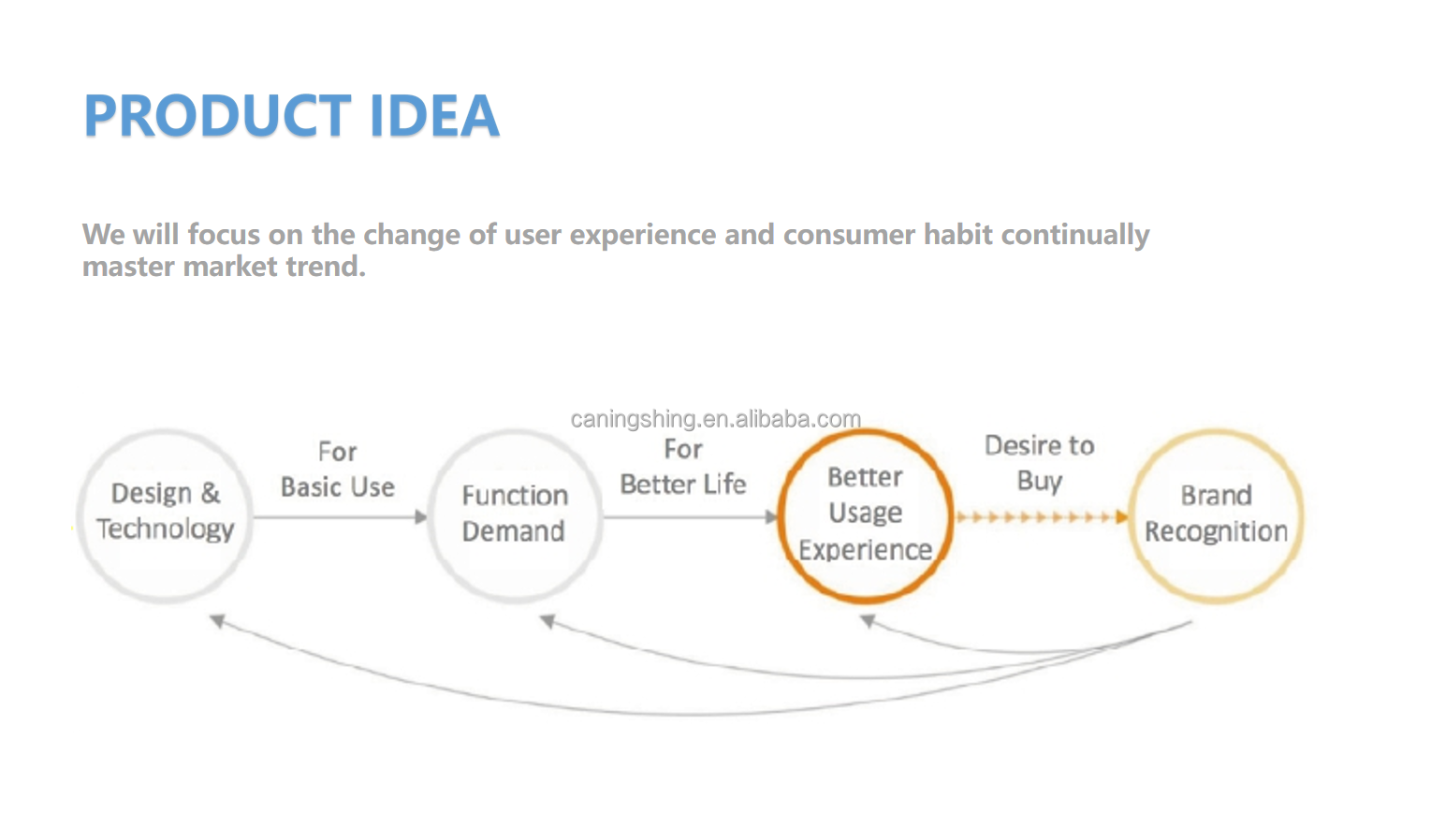 PRODUCT IDEA

We will focus on the change of user experience and consumer habit continually master market trend.

caningshing.en.alibaba.com

Design & Technology

For Basic Use

Function Demand

For Better Life

Better Usage Experience

Desire to Buy

Brand Recognition